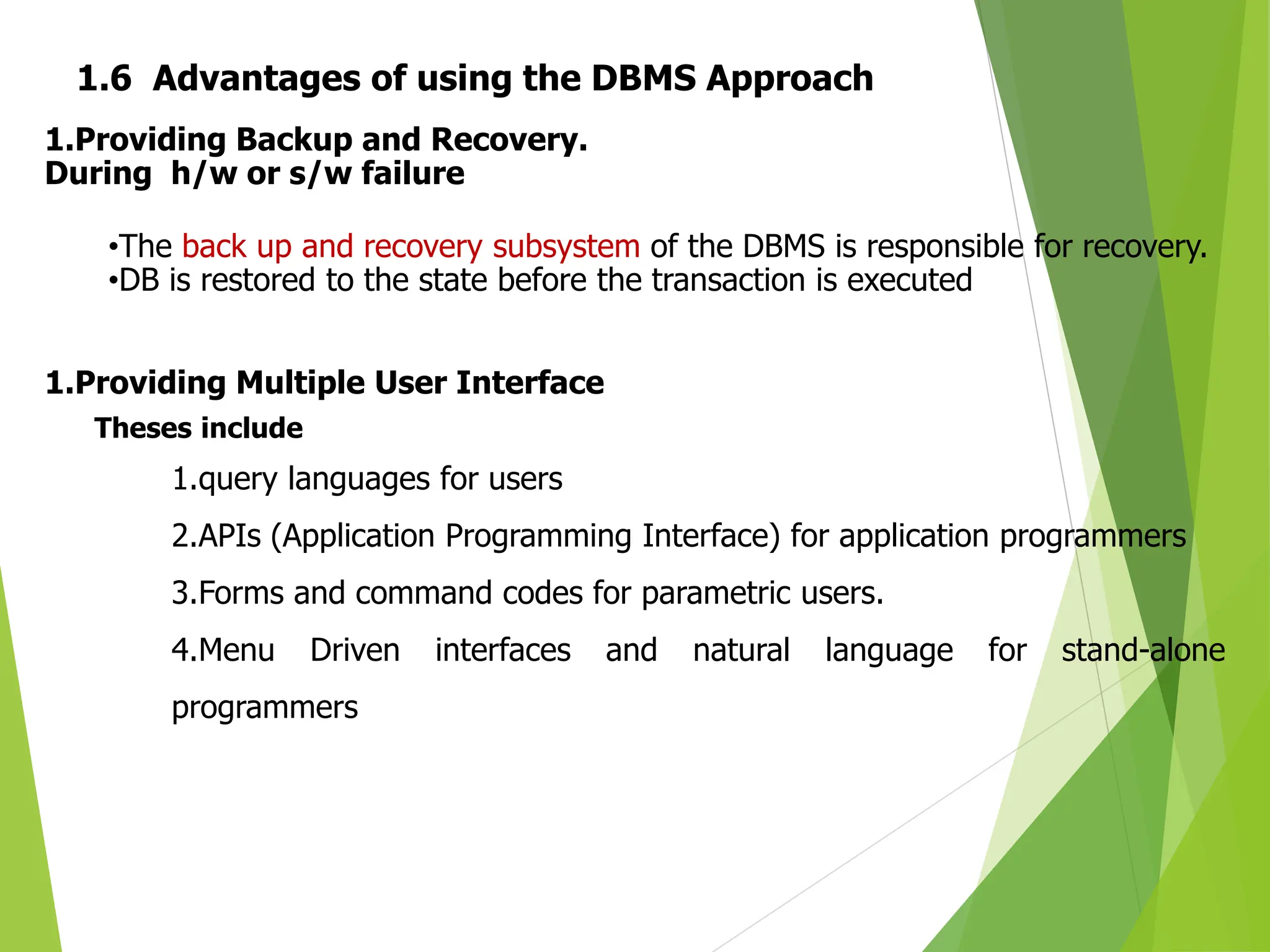 1.6 Advantages of using the DBMS Approach

1.Providing Backup and Recovery.
During h/w or s/w failure

•The back up and recovery subsystem of the DBMS is responsible for recovery.
•DB is restored to the state before the transaction is executed

1.Providing Multiple User Interface
Theses include

1.query languages for users

2.APIs (Application Programming Interface) for application programmers

3.Forms and command codes for parametric users.

4.Menu Driven interfaces and natural language for stand-alone programmers